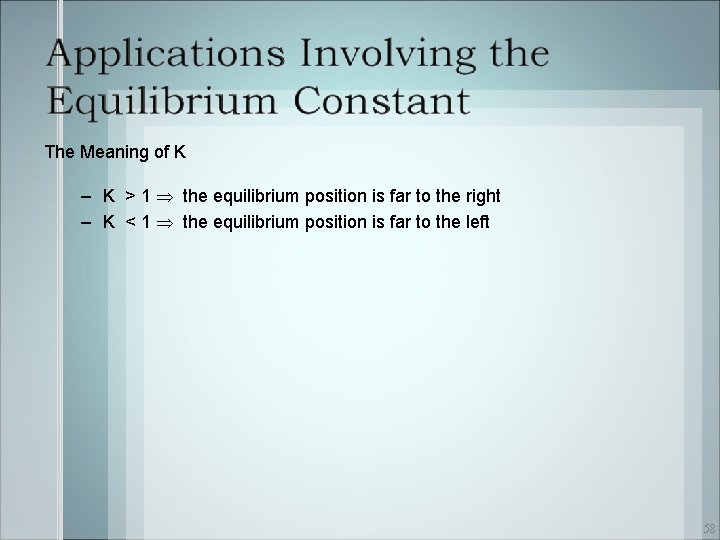 Applications Involving the Equilibrium Constant

The Meaning of K

– K $> 1 \Rightarrow$ the equilibrium position is far to the right
– K $< 1 \Rightarrow$ the equilibrium position is far to the left

58